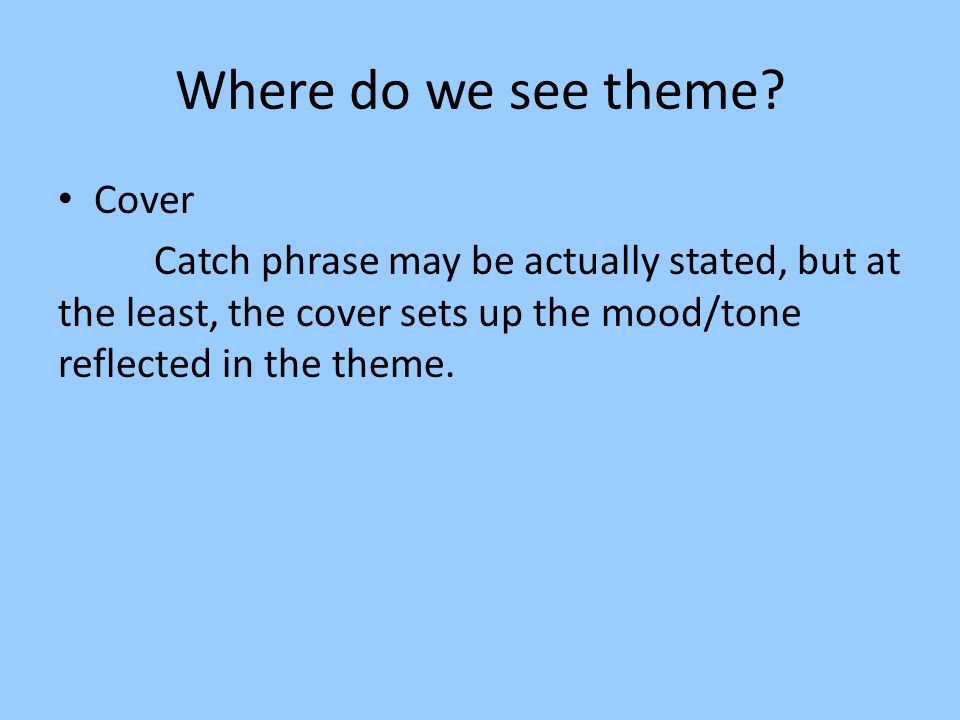 Where do we see theme?

• Cover

Catch phrase may be actually stated, but at the least, the cover sets up the mood/tone reflected in the theme.